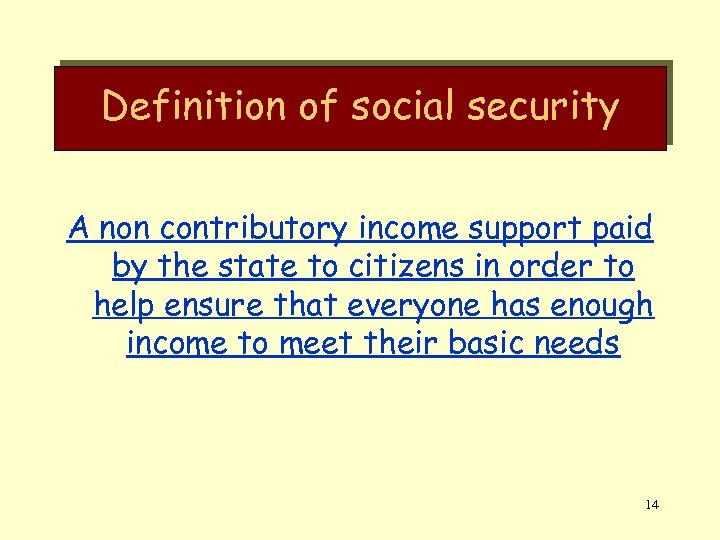 Definition of social security

A non contributory income support paid by the state to citizens in order to help ensure that everyone has enough income to meet their basic needs

14